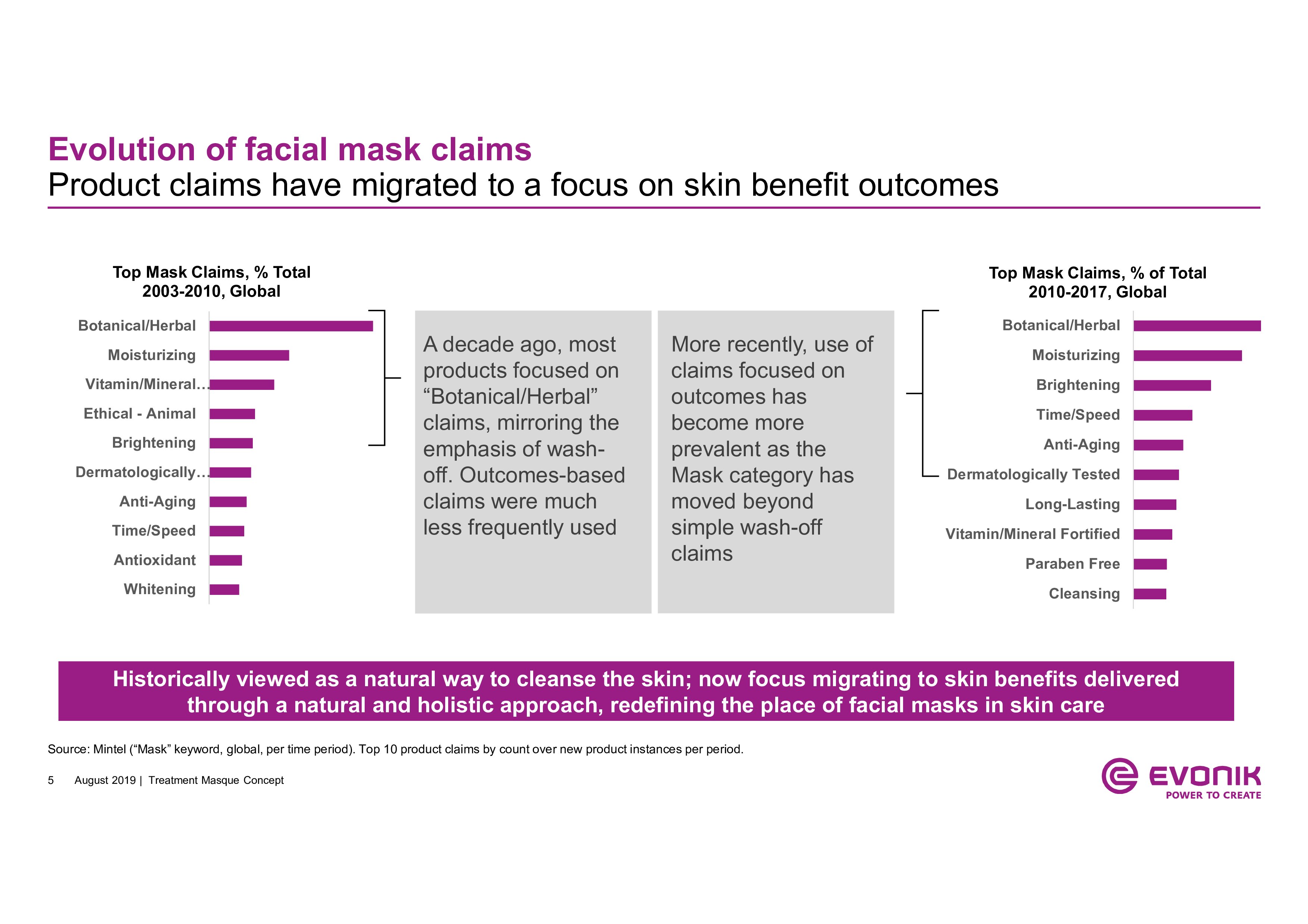 Evolution of facial mask claims
Product claims have migrated to a focus on skin benefit outcomes

Top Mask Claims, % Total
2003-2010, Global

Botanical/Herbal
Moisturizing
Vitamin/Mineral...
Ethical - Animal
Brightening
Dermatologically...
Anti-Aging
Time/Speed
Antioxidant
Whitening

A decade ago, most products focused on “Botanical/Herbal” claims, mirroring the emphasis of wash-off. Outcomes-based claims were much less frequently used

More recently, use of claims focused on outcomes has become more prevalent as the Mask category has moved beyond simple wash-off claims

Top Mask Claims, % of Total
2010-2017, Global

Botanical/Herbal
Moisturizing
Brightening
Time/Speed
Anti-Aging
Dermatologically Tested
Long-Lasting
Vitamin/Mineral Fortified
Paraben Free
Cleansing

Historically viewed as a natural way to cleanse the skin; now focus migrating to skin benefits delivered through a natural and holistic approach, redefining the place of facial masks in skin care

Source: Mintel (“Mask” keyword, global, per time period). Top 10 product claims by count over new product instances per period.

5 August 2019 | Treatment Masque Concept

EVONIK
POWER TO CREATE